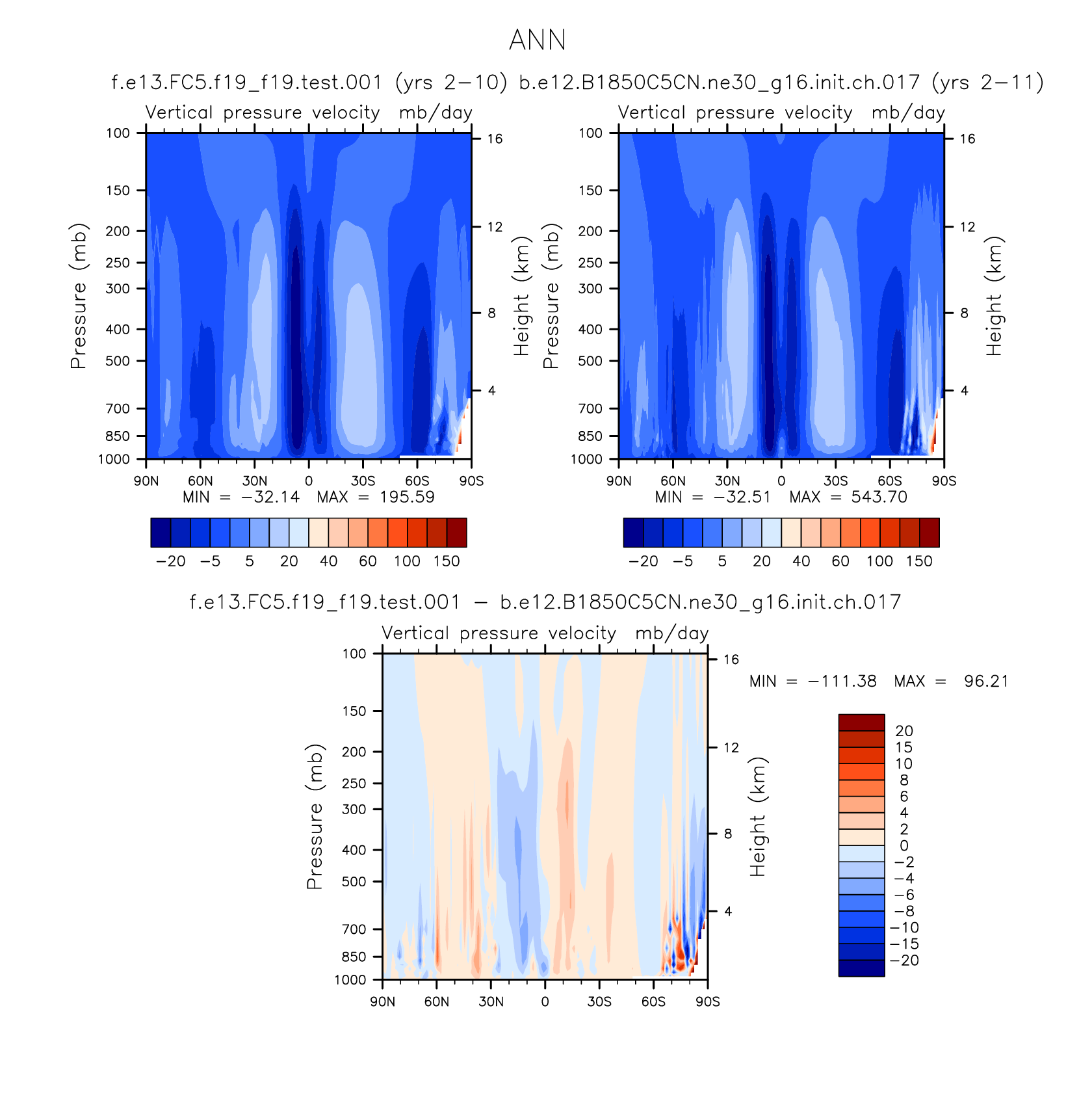 ANN

f.e13.FC5.f19_f19.test.001 (yrs 2−10)

Vertical pressure velocity mb/day

Pressure (mb)

100
150
200
250
300
400
500
700
850
1000

16
12
8
4

Height (km)

90N 60N 30N 0 30S 60S 90S

MIN = −32.14 MAX = 195.59

−20 −5 5 20 40 60 100 150

b.e12.B1850C5CN.ne30_g16.init.ch.017 (yrs 2−11)

Vertical pressure velocity mb/day

Pressure (mb)

100
150
200
250
300
400
500
700
850
1000

16
12
8
4

Height (km)

90N 60N 30N 0 30S 60S 90S

MIN = −32.51 MAX = 543.70

−20 −5 5 20 40 60 100 150

f.e13.FC5.f19_f19.test.001 − b.e12.B1850C5CN.ne30_g16.init.ch.017

Vertical pressure velocity mb/day

Pressure (mb)

100
150
200
250
300
400
500
700
850
1000

16
12
8
4

Height (km)

90N 60N 30N 0 30S 60S 90S

MIN = −111.38 MAX = 96.21

20
15
10
8
6
4
2
0
−2
−4
−6
−8
−10
−15
−20